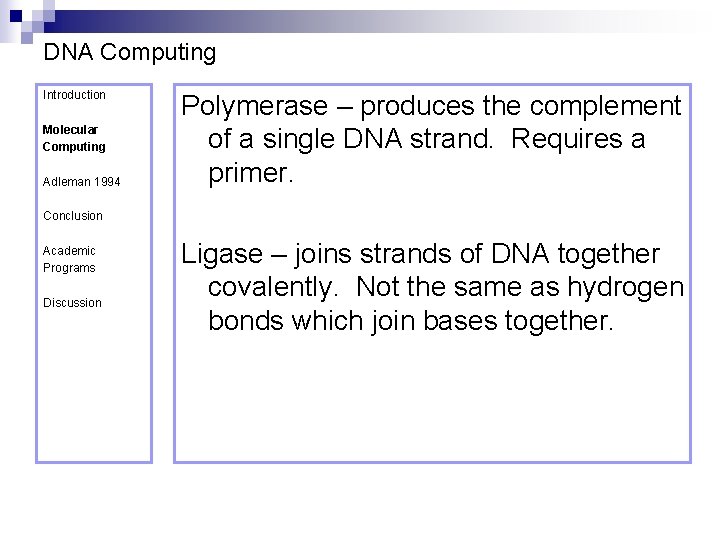 DNA Computing

Introduction

Molecular Computing

Adleman 1994

Conclusion

Academic Programs

Discussion

Polymerase – produces the complement of a single DNA strand. Requires a primer.

Ligase – joins strands of DNA together covalently. Not the same as hydrogen bonds which join bases together.